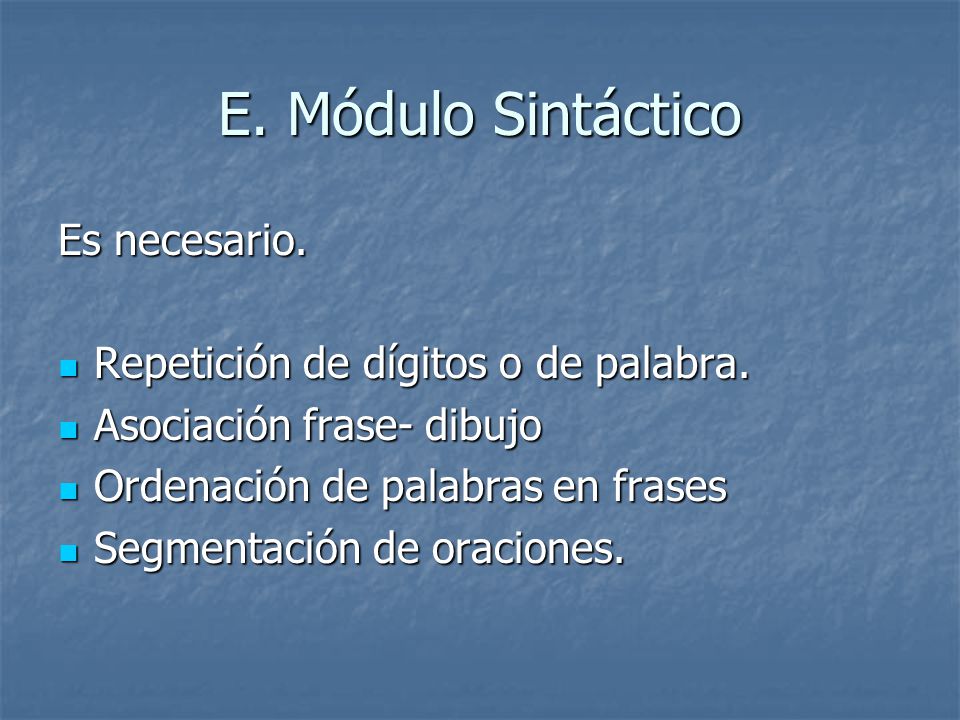 E. Módulo Sintáctico

Es necesario.

- Repetición de dígitos o de palabra.
- Asociación frase- dibujo
- Ordenación de palabras en frases
- Segmentación de oraciones.